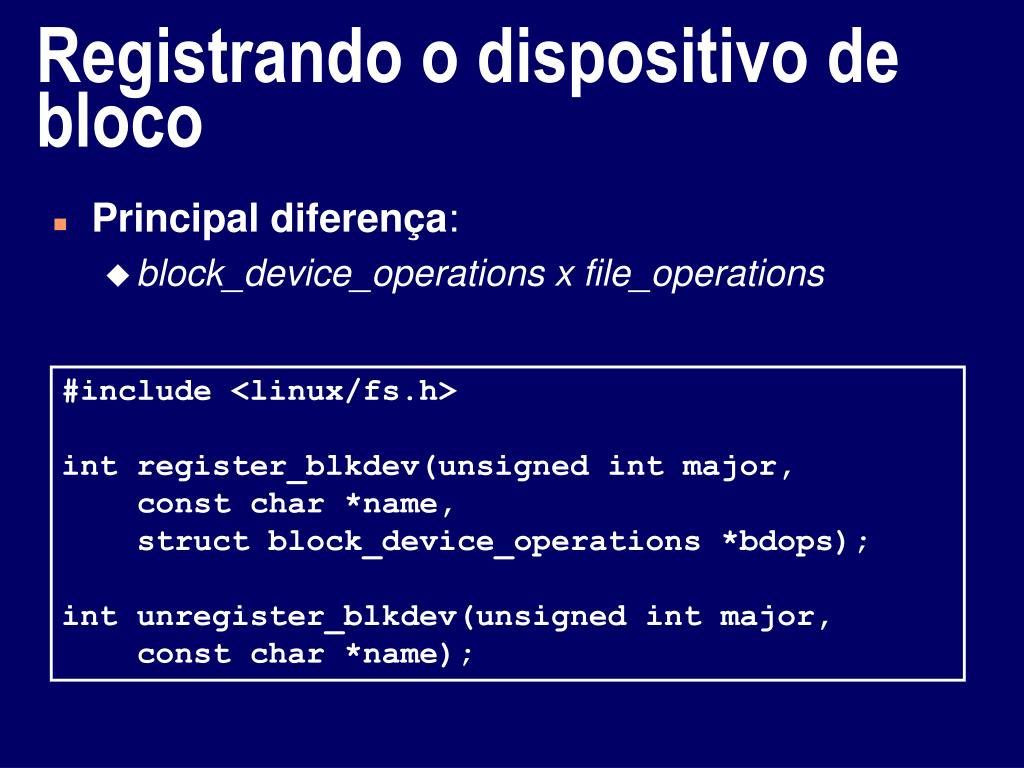 Registrando o dispositivo de bloco

Principal diferença:

block_device_operations x file_operations

#include <linux/fs.h>

int register_blkdev(unsigned int major,
    const char *name,
    struct block_device_operations *bdops);

int unregister_blkdev(unsigned int major,
    const char *name);